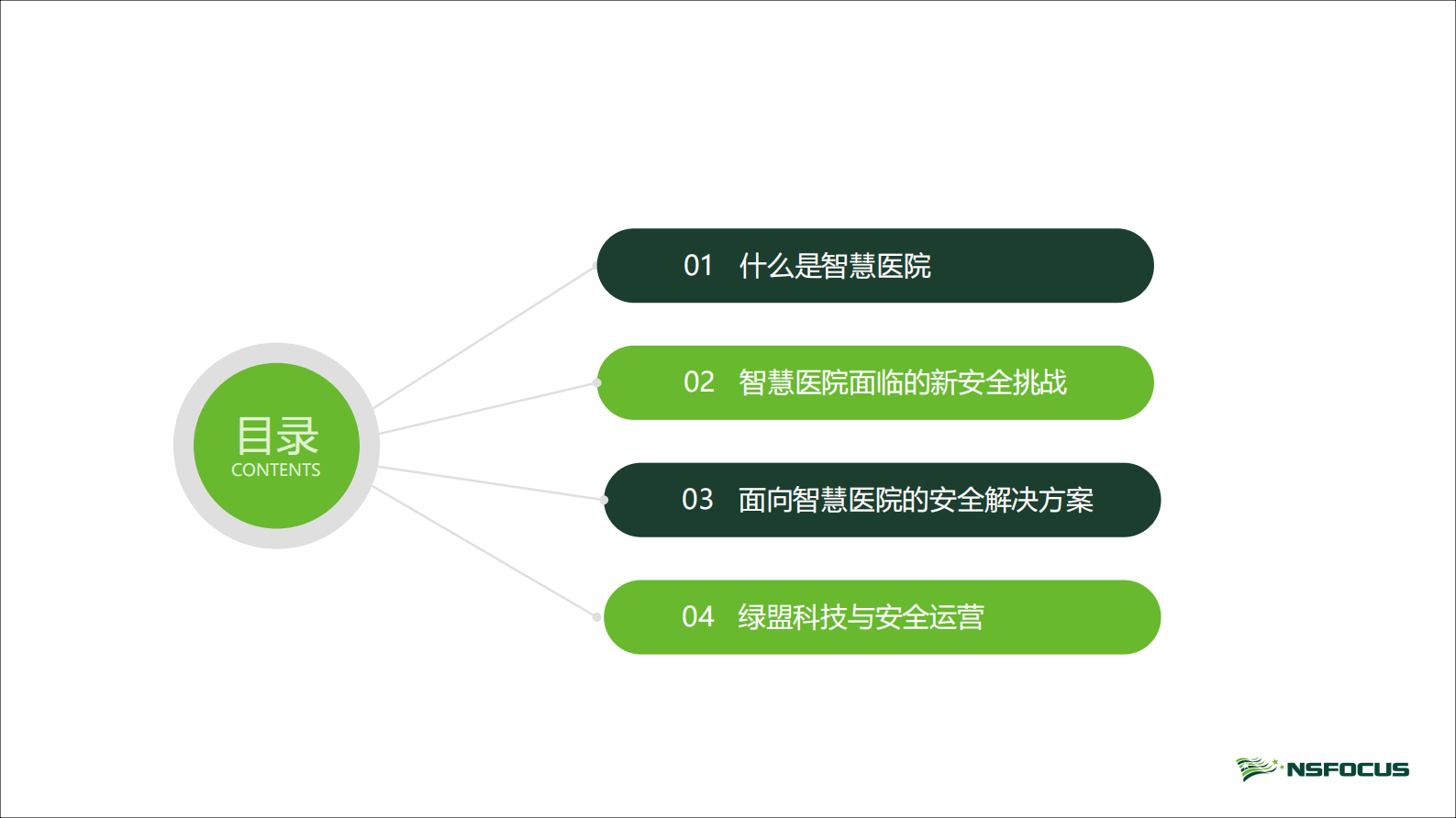 目录
CONTENTS

01 什么是智慧医院

02 智慧医院面临的新安全挑战

03 面向智慧医院的安全解决方案

04 绿盟科技与安全运营

NSFOCUS